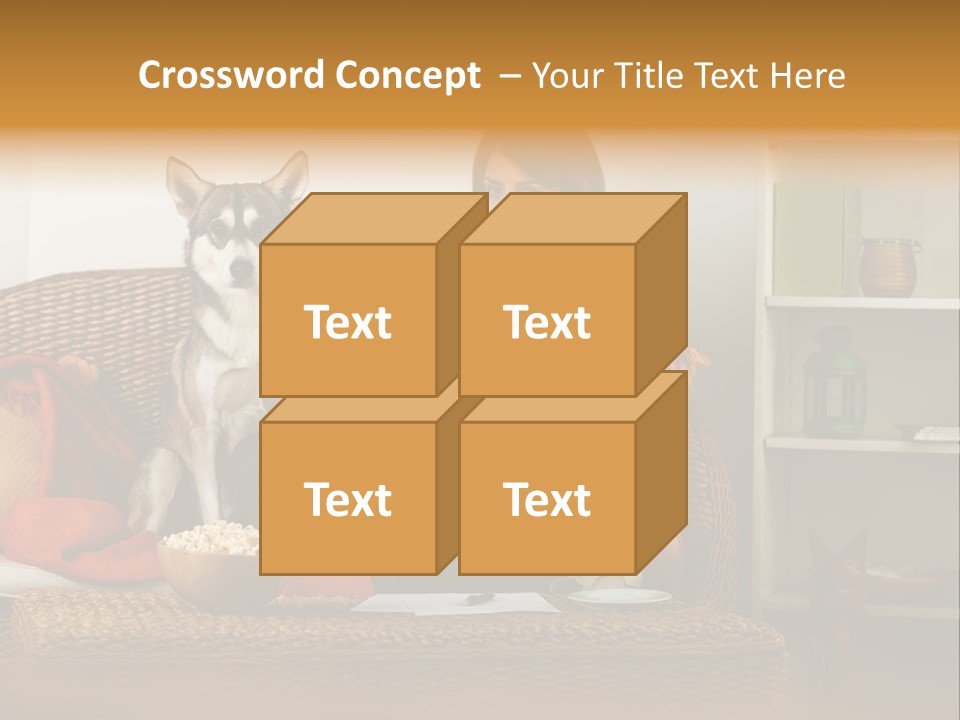 Crossword Concept – Your Title Text Here

Text

Text

Text

Text